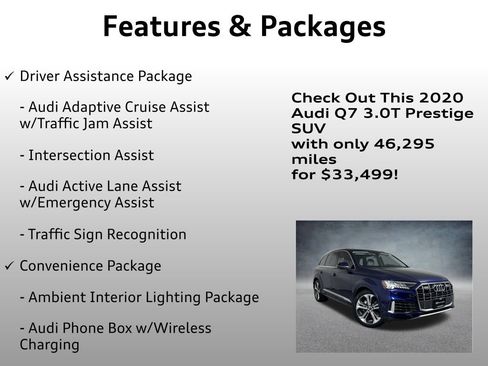 Features & Packages

✓ Driver Assistance Package

- Audi Adaptive Cruise Assist w/Traffic Jam Assist

- Intersection Assist

- Audi Active Lane Assist w/Emergency Assist

- Traffic Sign Recognition

✓ Convenience Package

- Ambient Interior Lighting Package

- Audi Phone Box w/Wireless Charging

Check Out This 2020 Audi Q7 3.0T Prestige SUV with only 46,295 miles for $33,499!